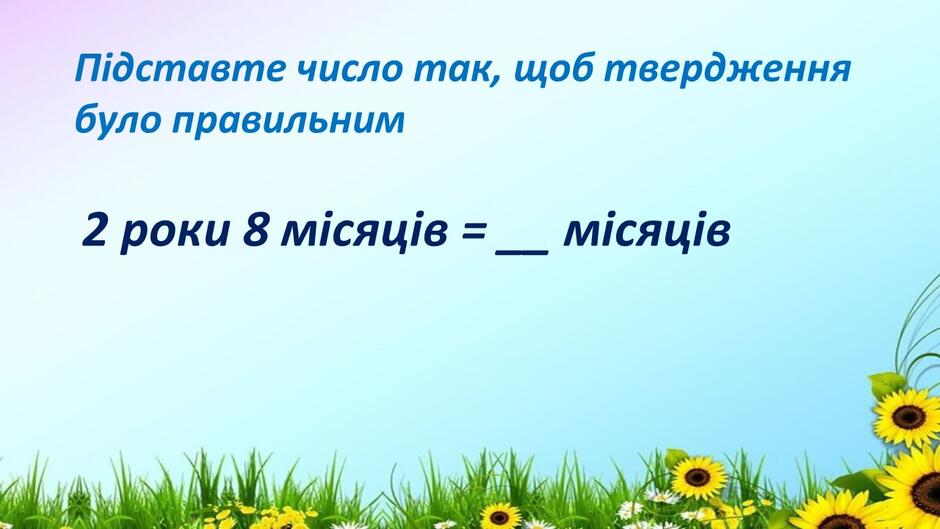 Підставте число так, щоб твердження було правильним

2 роки 8 місяців = __ місяців